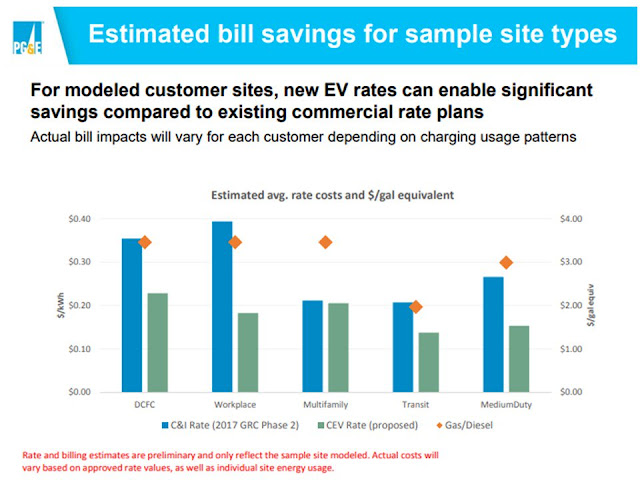 PG&E

Estimated bill savings for sample site types

For modeled customer sites, new EV rates can enable significant savings compared to existing commercial rate plans

Actual bill impacts will vary for each customer depending on charging usage patterns

Estimated avg. rate costs and $/gal equivalent

$/kWh

$0.40
$0.30
$0.20
$0.10
$0.00

$/gal equiv

$4.00
$3.00
$2.00
$1.00
$0.00

DCFC
Workplace
Multifamily
Transit
MediumDuty

C&I Rate (2017 GRC Phase 2)
CEV Rate (proposed)
Gas/Diesel

Rate and billing estimates are preliminary and only reflect the sample site modeled. Actual costs will vary based on approved rate values, as well as individual site energy usage.